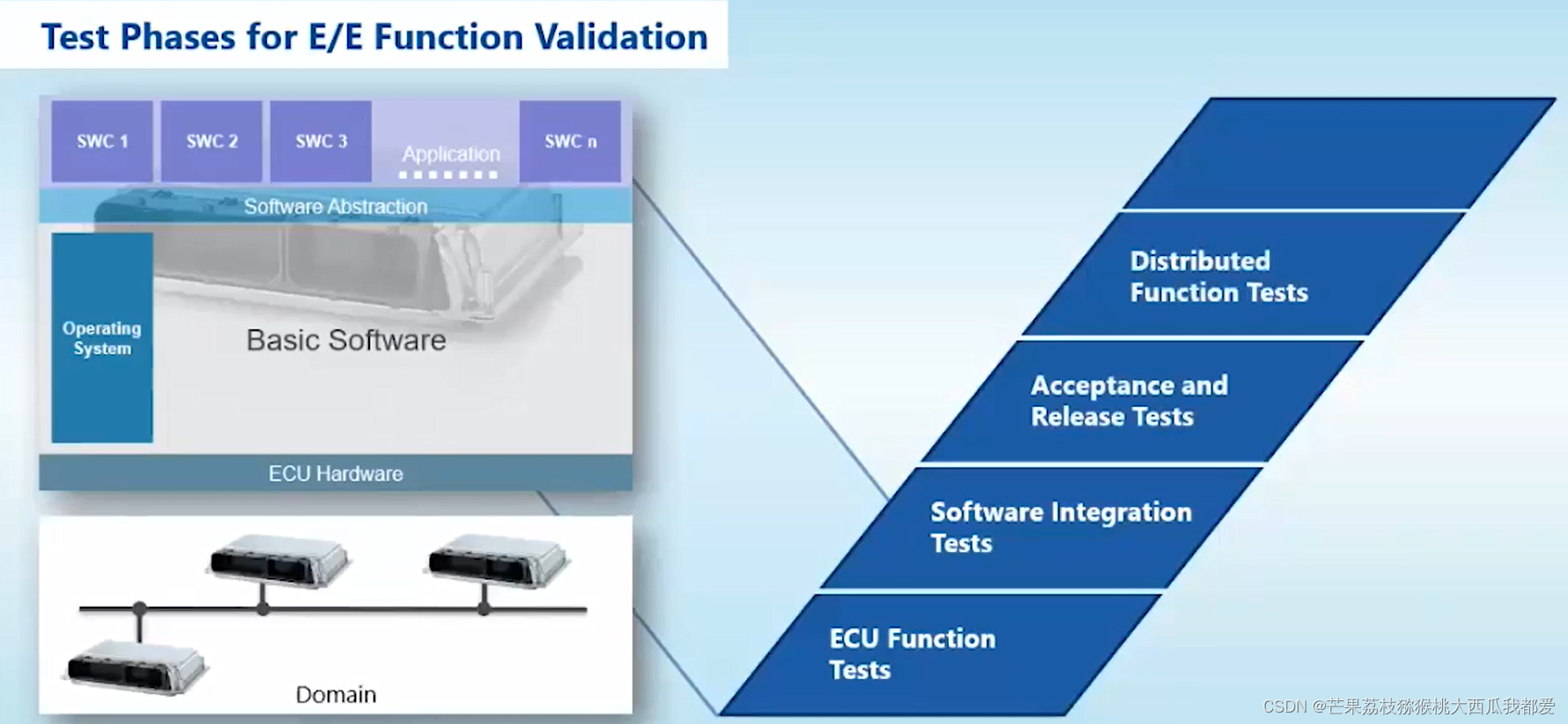 Test Phases for E/E Function Validation

SWC 1
SWC 2
SWC 3
Application
SWC n
Software Abstraction
Operating System
Basic Software
ECU Hardware

Domain

Distributed Function Tests

Acceptance and Release Tests

Software Integration Tests

ECU Function Tests

CSDN @芒果荔枝猕猴桃大西瓜我都爱